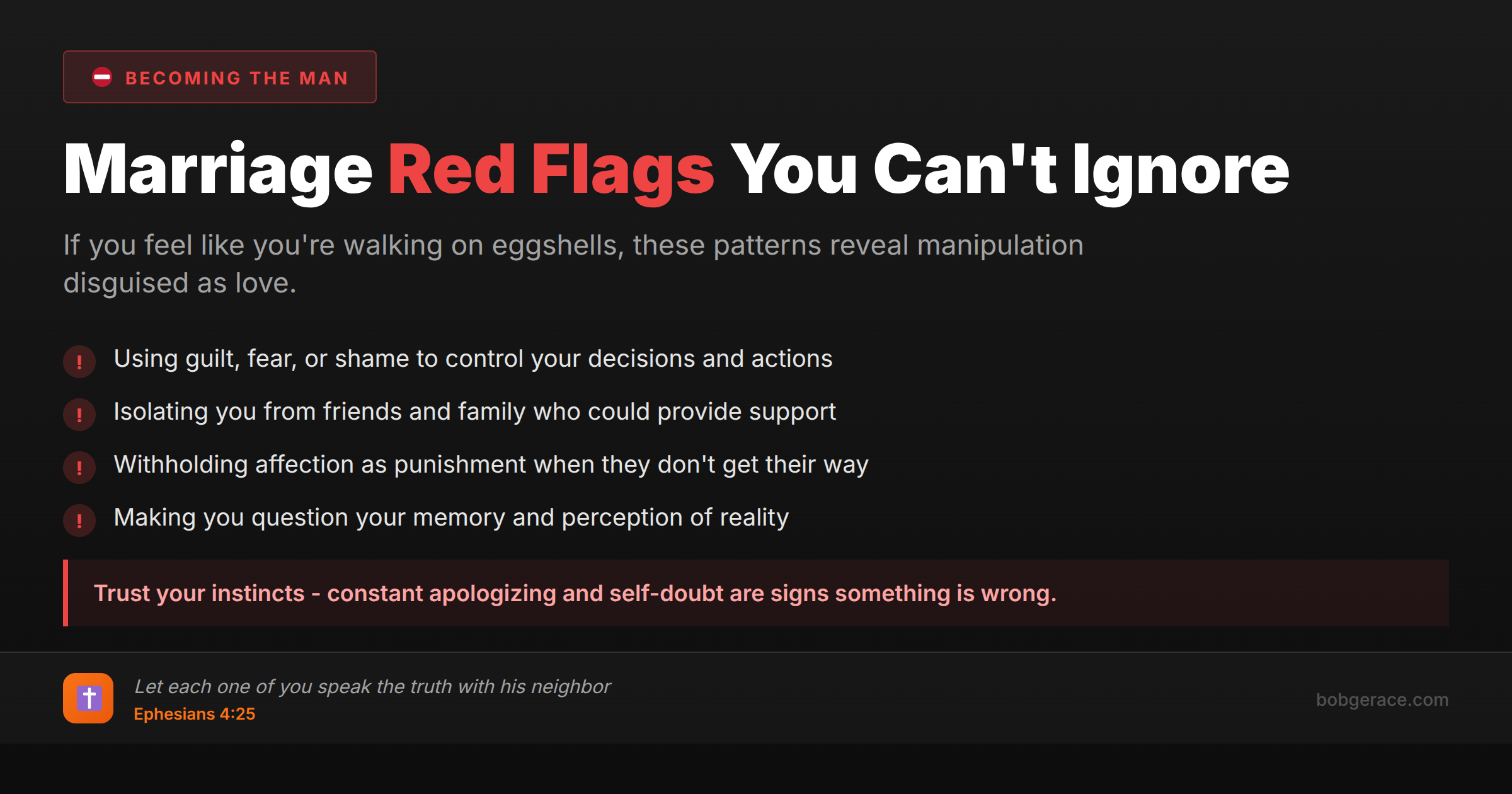 BECOMING THE MAN

Marriage Red Flags You Can't Ignore

If you feel like you're walking on eggshells, these patterns reveal manipulation disguised as love.

! Using guilt, fear, or shame to control your decisions and actions

! Isolating you from friends and family who could provide support

! Withholding affection as punishment when they don't get their way

! Making you question your memory and perception of reality

Trust your instincts - constant apologizing and self-doubt are signs something is wrong.

Let each one of you speak the truth with his neighbor
Ephesians 4:25

bobgerace.com